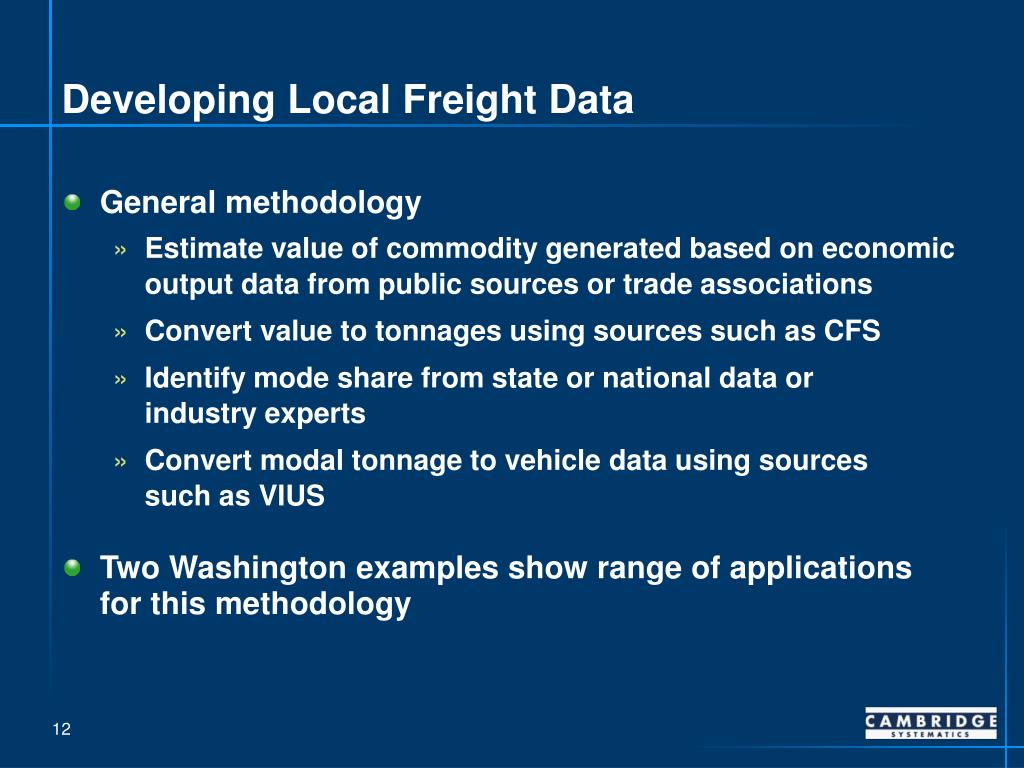 Developing Local Freight Data

General methodology

» Estimate value of commodity generated based on economic output data from public sources or trade associations

» Convert value to tonnages using sources such as CFS

» Identify mode share from state or national data or industry experts

» Convert modal tonnage to vehicle data using sources such as VIUS

Two Washington examples show range of applications for this methodology

12

CAMBRIDGE
SYSTEMATICS